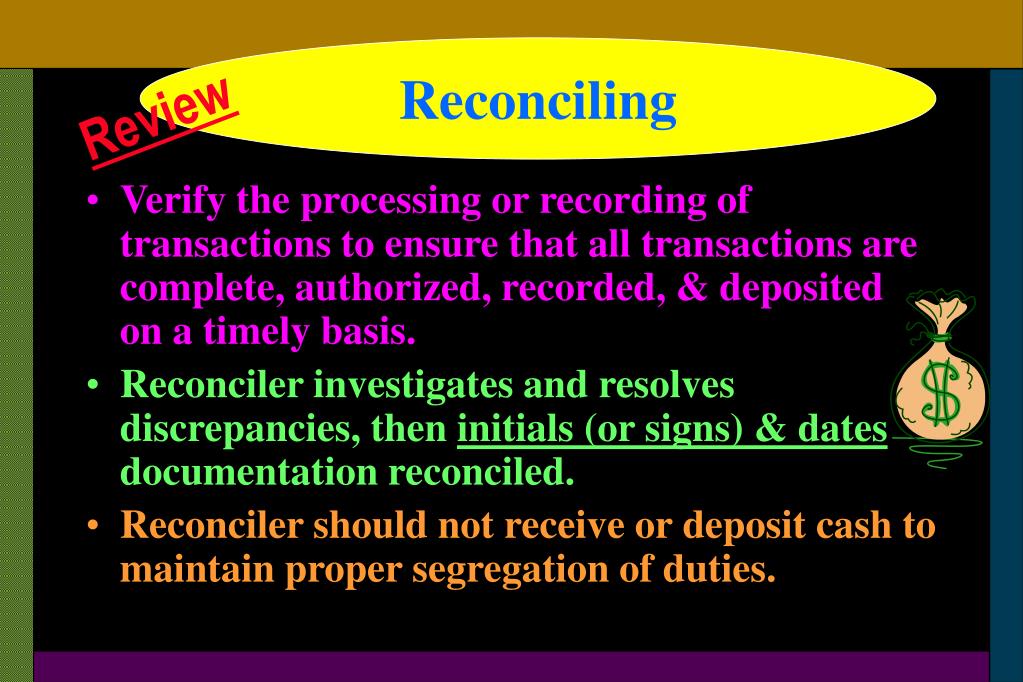 Review

Reconciling

• Verify the processing or recording of transactions to ensure that all transactions are complete, authorized, recorded, & deposited on a timely basis.

• Reconciler investigates and resolves discrepancies, then initials (or signs) & dates documentation reconciled.

• Reconciler should not receive or deposit cash to maintain proper segregation of duties.

$